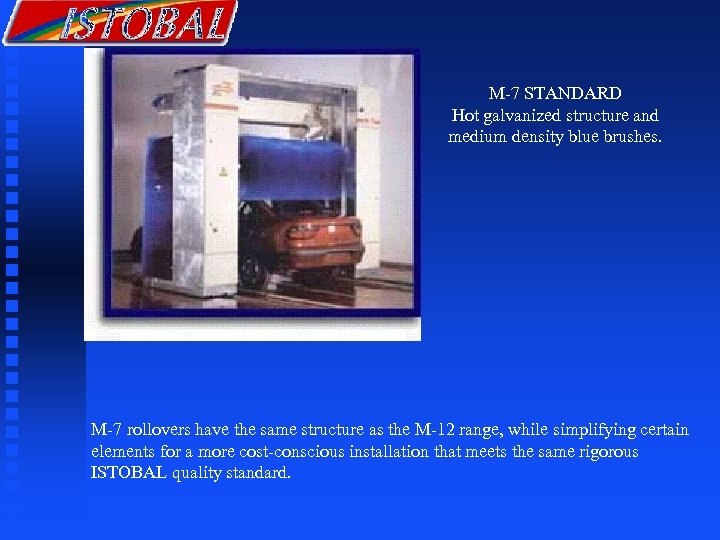 ISTOBAL

M-7 STANDARD
Hot galvanized structure and medium density blue brushes.

M-7 rollovers have the same structure as the M-12 range, while simplifying certain elements for a more cost-conscious installation that meets the same rigorous ISTOBAL quality standard.